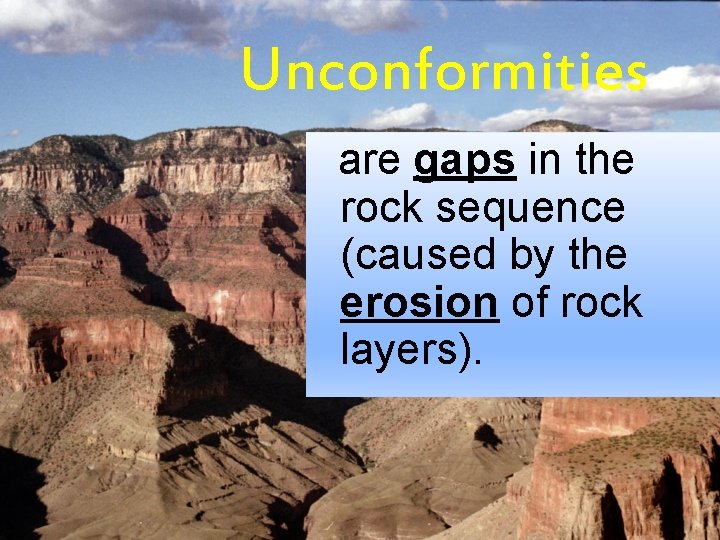 Unconformities

are gaps in the rock sequence (caused by the erosion of rock layers).